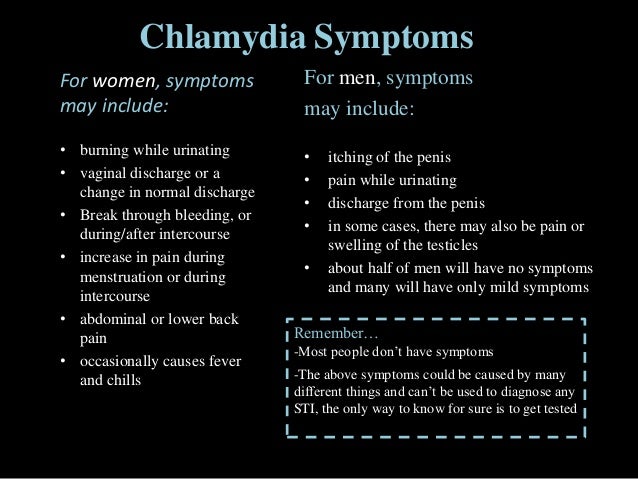 Chlamydia Symptoms

For women, symptoms may include:

• burning while urinating
• vaginal discharge or a change in normal discharge
• Break through bleeding, or during/after intercourse
• increase in pain during menstruation or during intercourse
• abdominal or lower back pain
• occasionally causes fever and chills

For men, symptoms may include:

• itching of the penis
• pain while urinating
• discharge from the penis
• in some cases, there may also be pain or swelling of the testicles
• about half of men will have no symptoms and many will have only mild symptoms

Remember…
-Most people don't have symptoms
-The above symptoms could be caused by many different things and can't be used to diagnose any STI, the only way to know for sure is to get tested